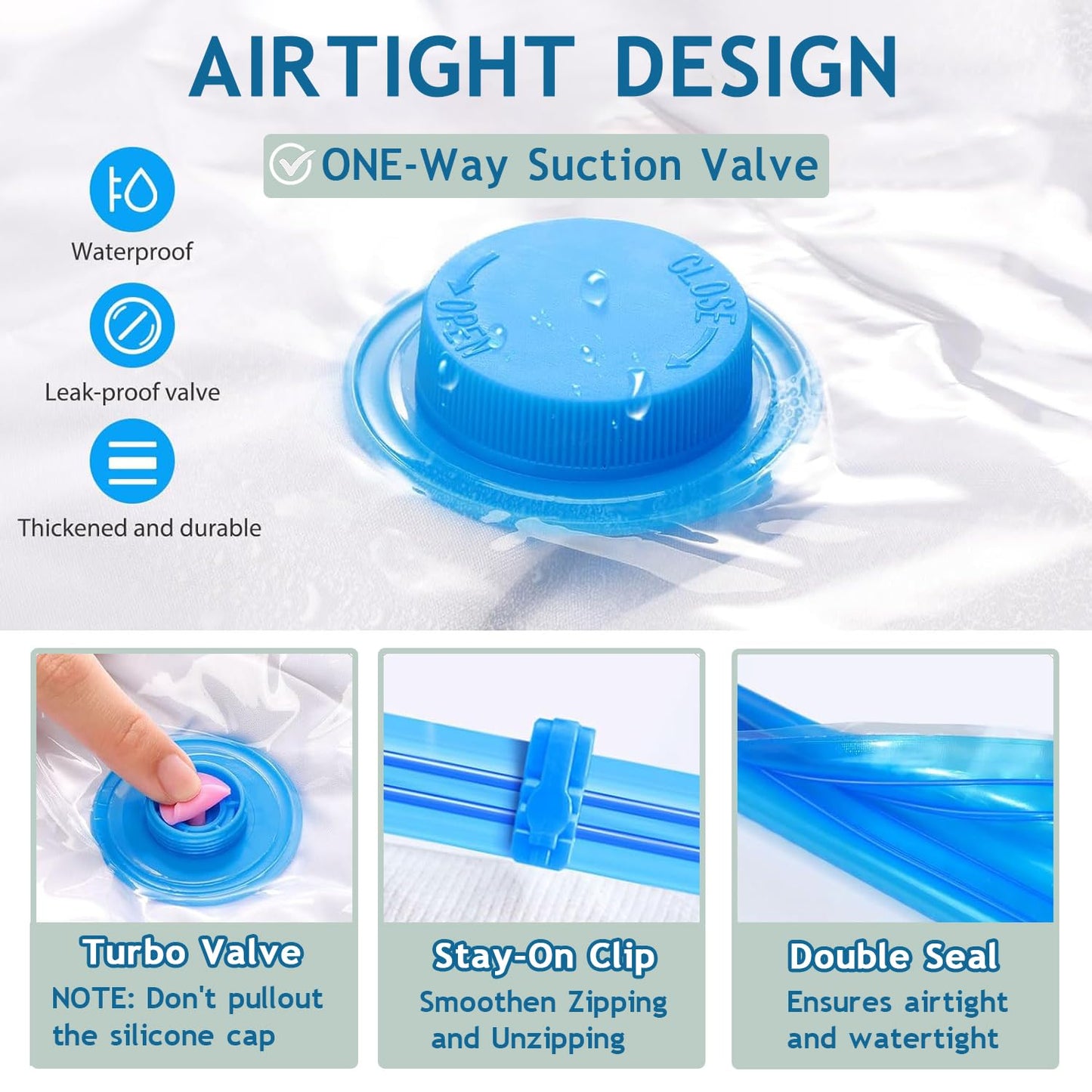 AIRTIGHT DESIGN

ONE-Way Suction Valve

Waterproof

Leak-proof valve

Thickened and durable

OPEN

CLOSE

Turbo Valve
NOTE: Don't pullout the silicone cap

Stay-On Clip
Smoothen Zipping and Unzipping

Double Seal
Ensures airtight and watertight